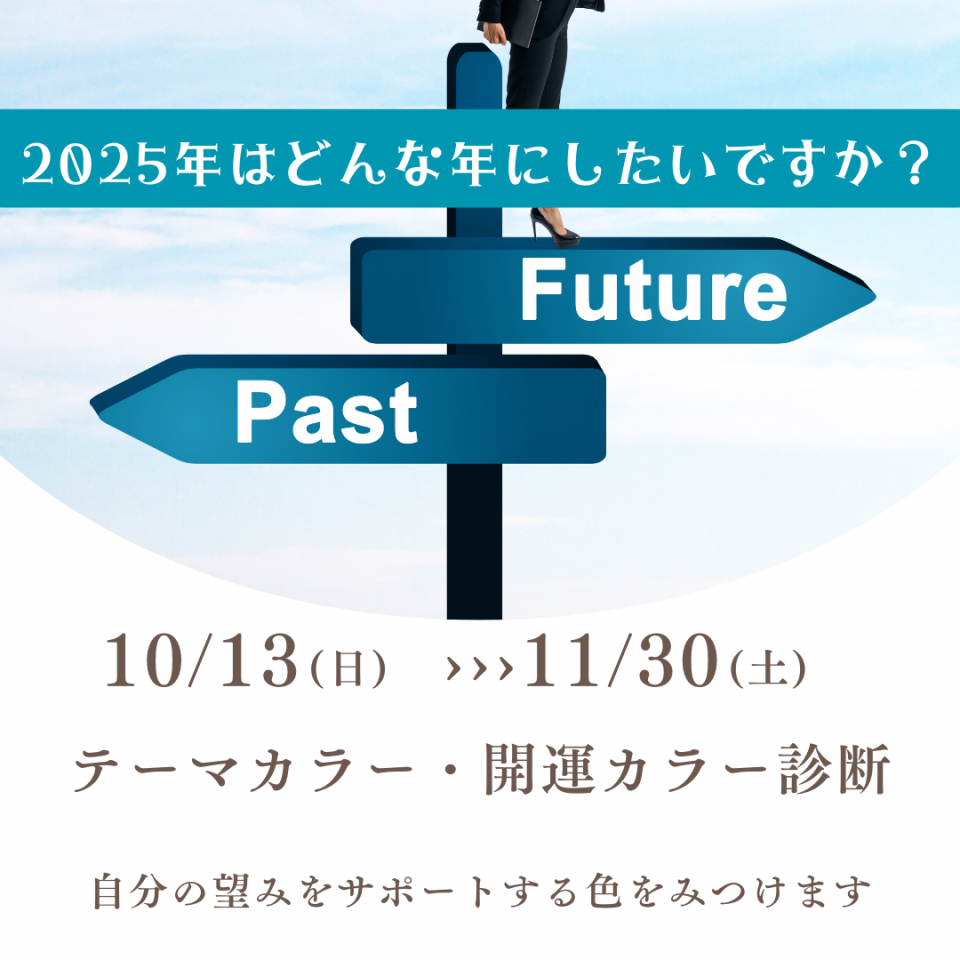 2025年はどんな年にしたいですか？

Future

Past

10/13(日) ›››11/30(土)

テーマカラー・開運カラー診断

自分の望みをサポートする色をみつけます